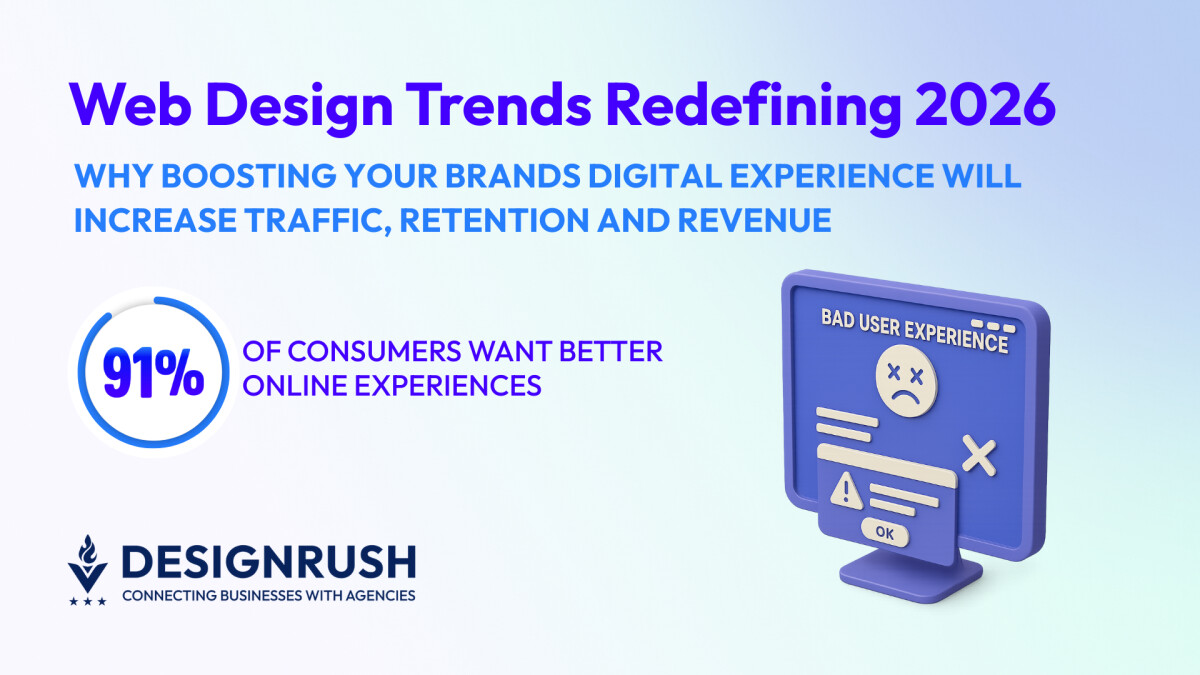 Web Design Trends Redefining 2026

WHY BOOSTING YOUR BRANDS DIGITAL EXPERIENCE WILL INCREASE TRAFFIC, RETENTION AND REVENUE

91%

OF CONSUMERS WANT BETTER ONLINE EXPERIENCES

BAD USER EXPERIENCE

OK

DESIGNRUSH
CONNECTING BUSINESSES WITH AGENCIES